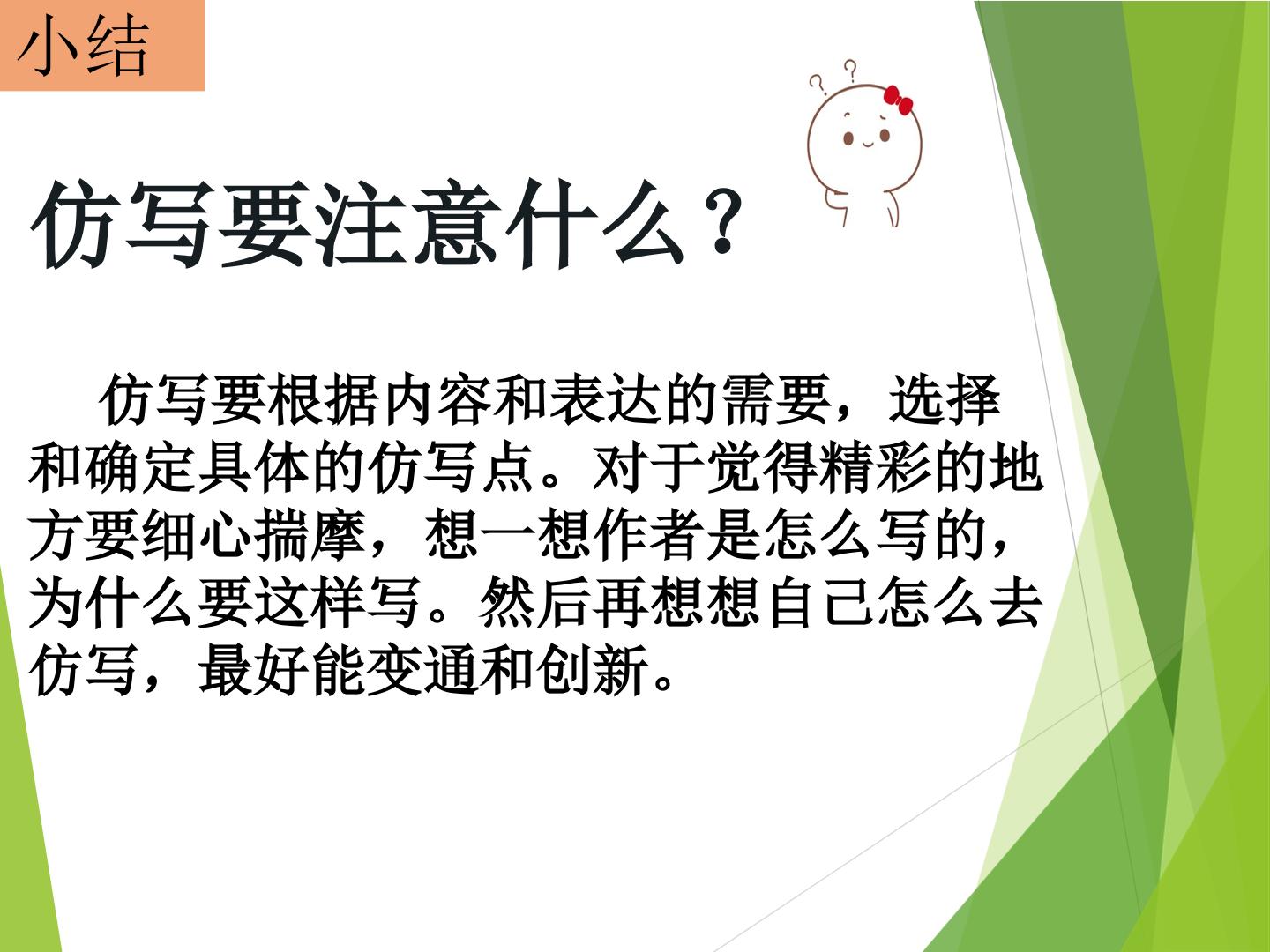 小结

仿写要注意什么？

仿写要根据内容和表达的需要，选择和确定具体的仿写点。对于觉得精彩的地方要细心揣摩，想一想作者是怎么写的，为什么要这样写。然后再想想自己怎么去仿写，最好能变通和创新。